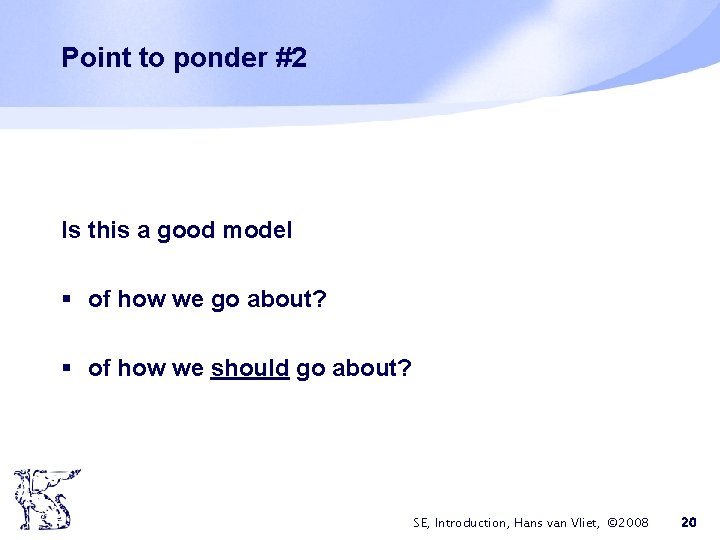 Point to ponder #2

Is this a good model

▪ of how we go about?

▪ of how we should go about?

SE, Introduction, Hans van Vliet, ©2008 20